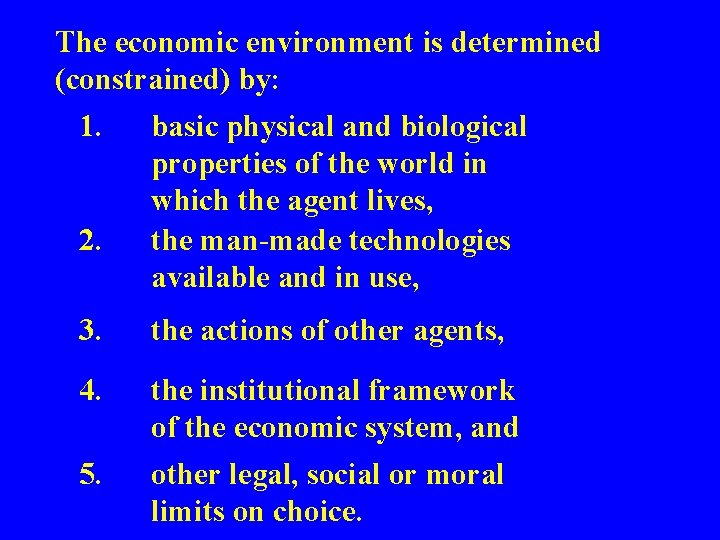 The economic environment is determined (constrained) by:

1. basic physical and biological properties of the world in which the agent lives,

2. the man-made technologies available and in use,

3. the actions of other agents,

4. the institutional framework of the economic system, and

5. other legal, social or moral limits on choice.